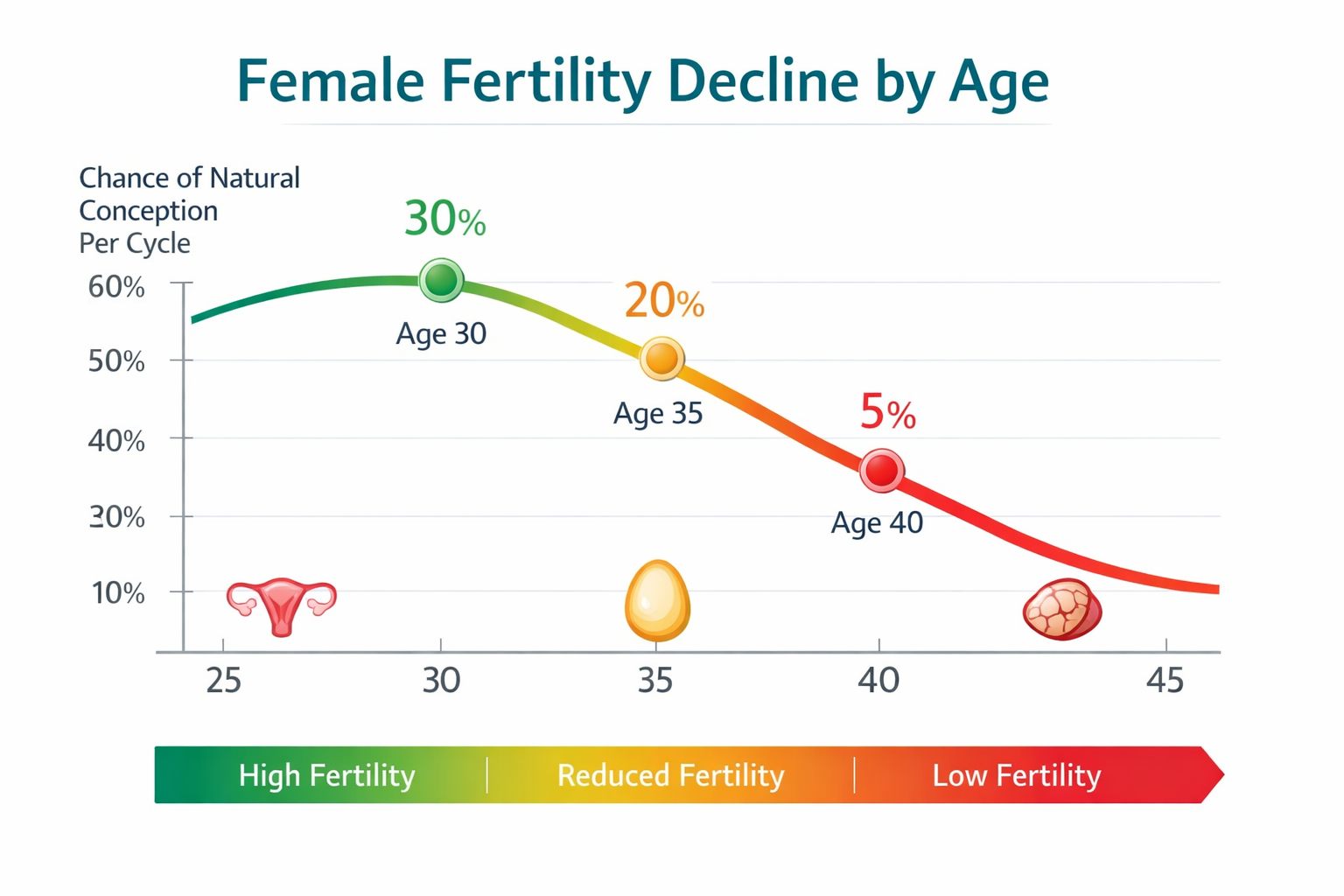 Female Fertility Decline by Age

Chance of Natural Conception Per Cycle

60%
50%
40%
30%
10%

30%
Age 30

20%
Age 35

5%
Age 40

25
30
35
40
45

High Fertility
Reduced Fertility
Low Fertility